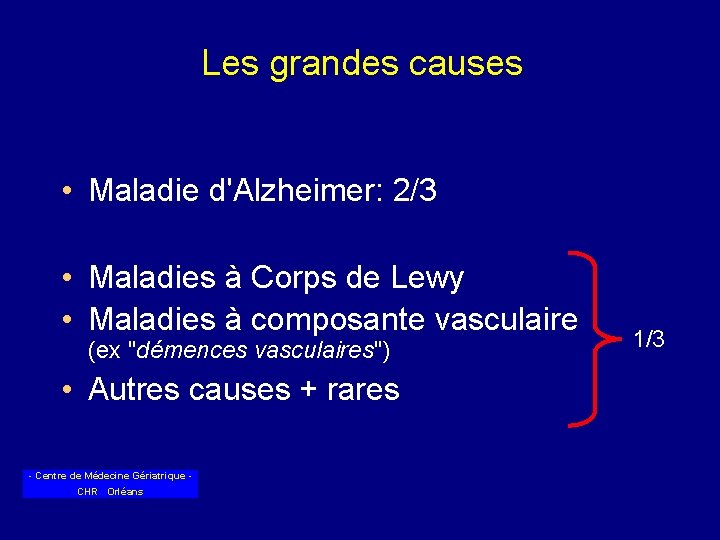 Les grandes causes

• Maladie d'Alzheimer: 2/3

• Maladies à Corps de Lewy
• Maladies à composante vasculaire (ex "démences vasculaires")
• Autres causes + rares

1/3

- Centre de Médecine Gériatrique -
CHR Orléans